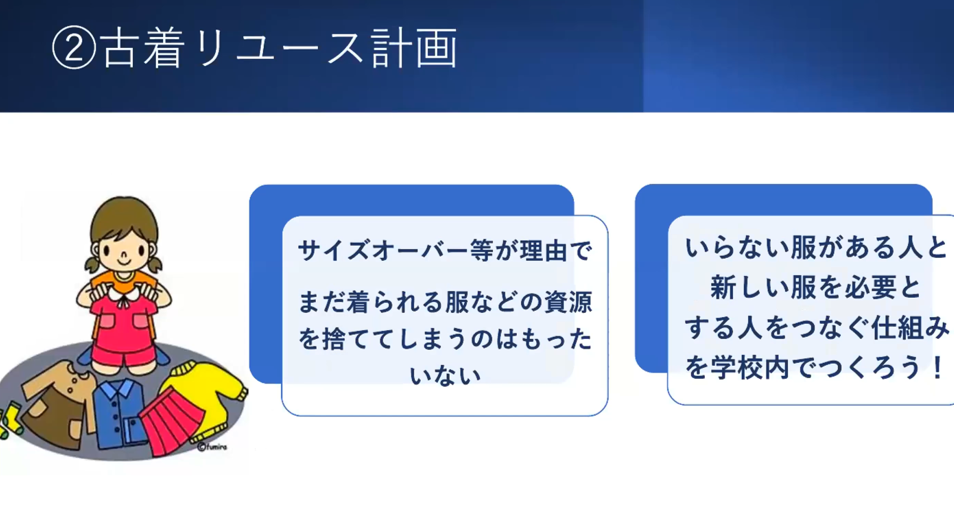 ②古着リユース計画

©fumira

サイズオーバー等が理由で

まだ着られる服などの資源を捨ててしまうのはもったいない

いらない服がある人と新しい服を必要とする人をつなぐ仕組みを学校内でつくろう！